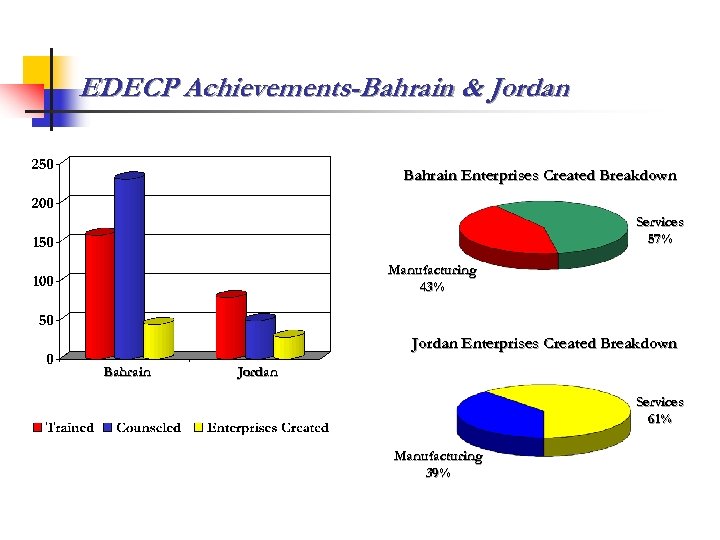 EDECP Achievements-Bahrain & Jordan

250
200
150
100
50
0
Bahrain
Jordan

Trained Counseled Enterprises Created

Bahrain Enterprises Created Breakdown

Services
57%

Manufacturing
43%

Jordan Enterprises Created Breakdown

Services
61%

Manufacturing
39%